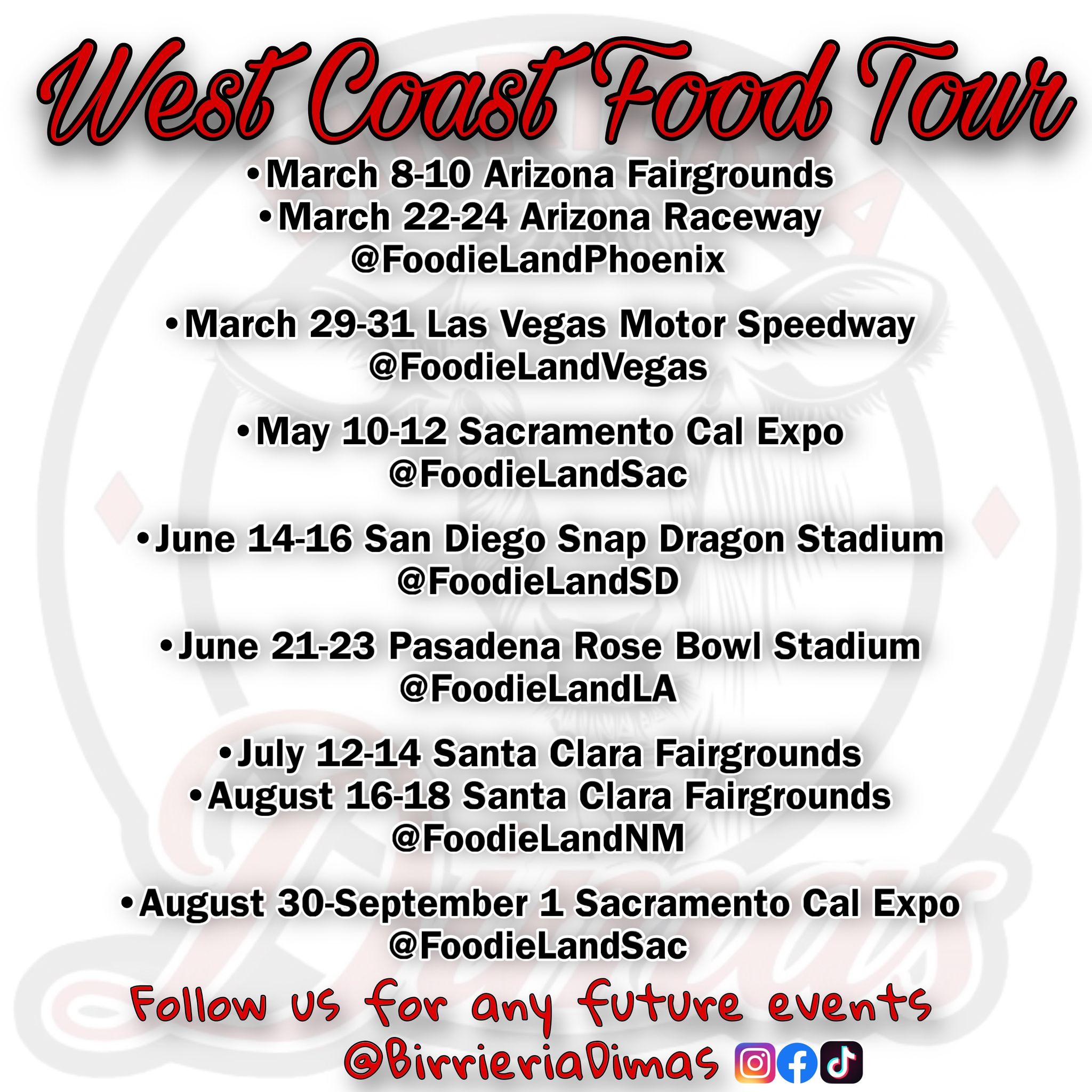 West Coast Food Tour

•March 8-10 Arizona Fairgrounds
•March 22-24 Arizona Raceway
@FoodieLandPhoenix

•March 29-31 Las Vegas Motor Speedway
@FoodieLandVegas

•May 10-12 Sacramento Cal Expo
@FoodieLandSac

•June 14-16 San Diego Snap Dragon Stadium
@FoodieLandSD

•June 21-23 Pasadena Rose Bowl Stadium
@FoodieLandLA

•July 12-14 Santa Clara Fairgrounds
•August 16-18 Santa Clara Fairgrounds
@FoodieLandNM

•August 30-September 1 Sacramento Cal Expo
@FoodieLandSac

Follow us for any future events
@BirrieriaDimas